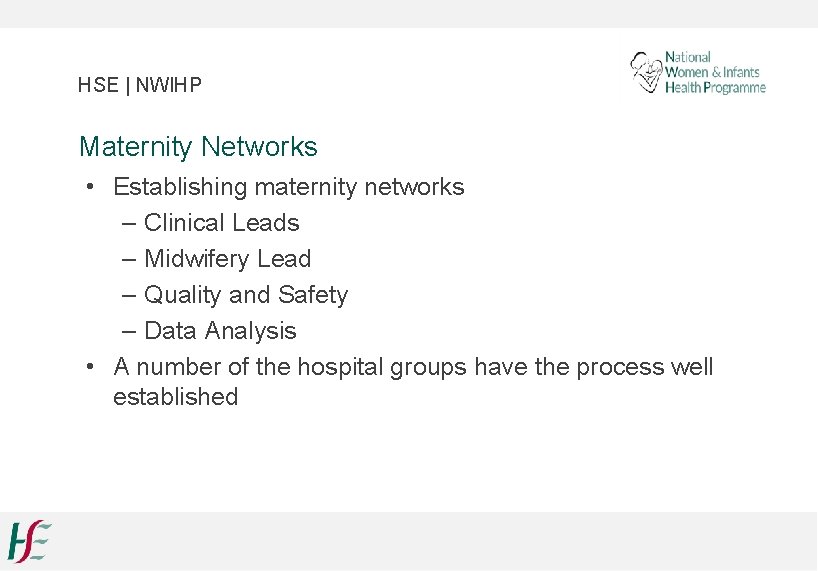 HSE | NWIHP

National Women & Infants Health Programme

Maternity Networks

• Establishing maternity networks
– Clinical Leads
– Midwifery Lead
– Quality and Safety
– Data Analysis
• A number of the hospital groups have the process well established

HSE